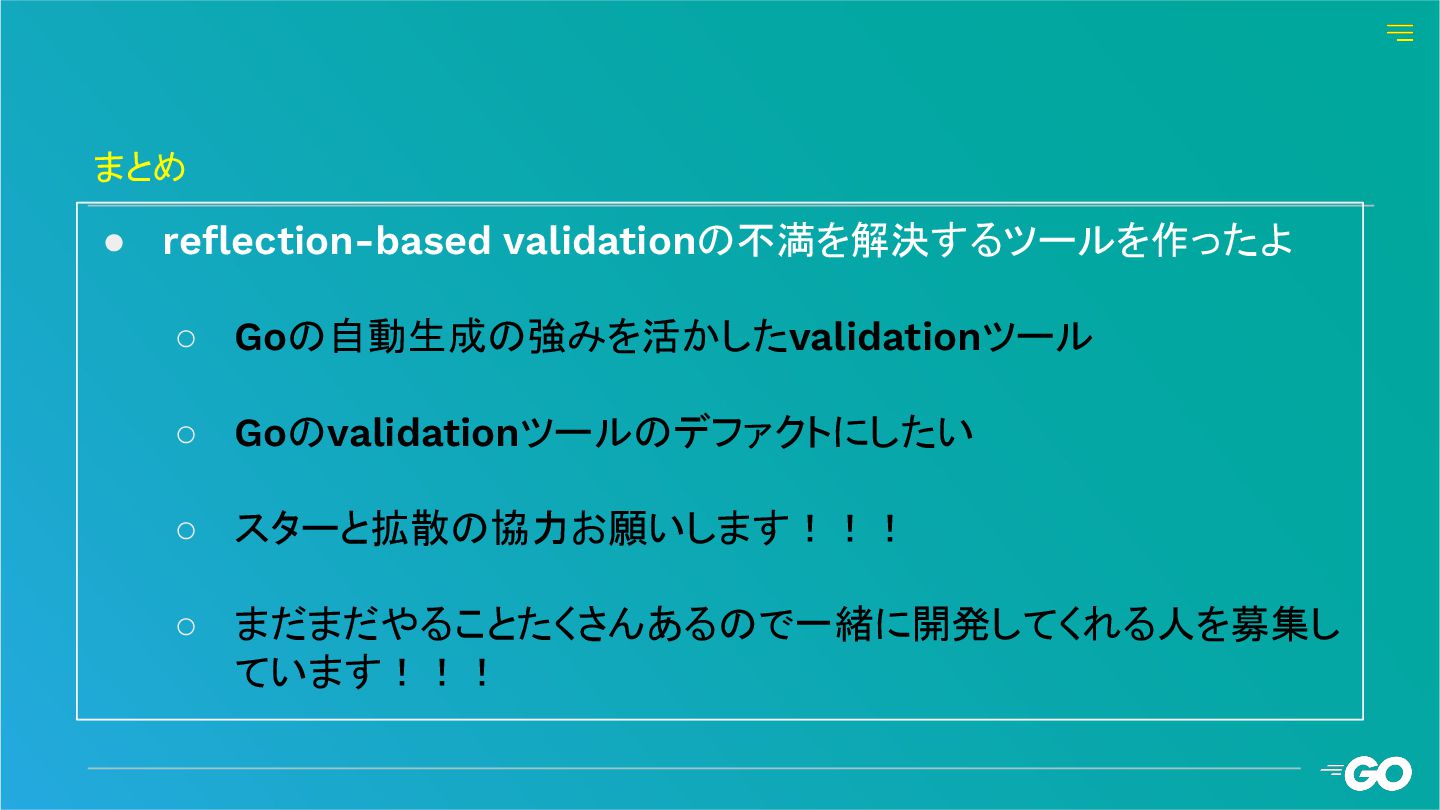 まとめ

● reflection-based validationの不満を解決するツールを作ったよ

○ Goの自動生成の強みを活かしたvalidationツール

○ Goのvalidationツールのデファクトにしたい

○ スターと拡散の協力お願いします！！！

○ まだまだやることたくさんあるので一緒に開発してくれる人を募集しています！！！

GO